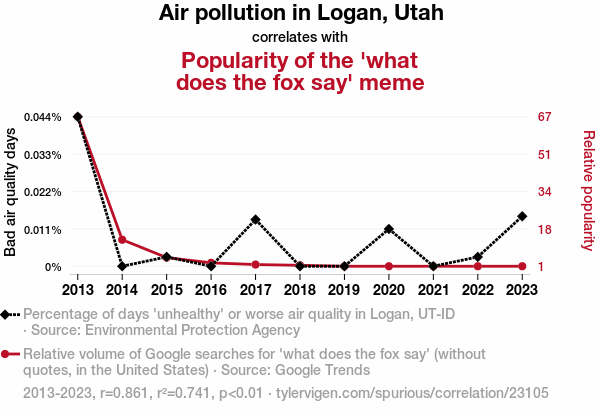 Air pollution in Logan, Utah

correlates with

Popularity of the 'what does the fox say' meme

Bad air quality days

0.044%
0.033%
0.022%
0.011%
0%

Relative popularity

67
51
34
18
1

2013 2014 2015 2016 2017 2018 2019 2020 2021 2022 2023

Percentage of days 'unhealthy' or worse air quality in Logan, UT-ID · Source: Environmental Protection Agency

Relative volume of Google searches for 'what does the fox say' (without quotes, in the United States) · Source: Google Trends

2013-2023, r=0.861, r²=0.741, p<0.01 · tylervigen.com/spurious/correlation/23105